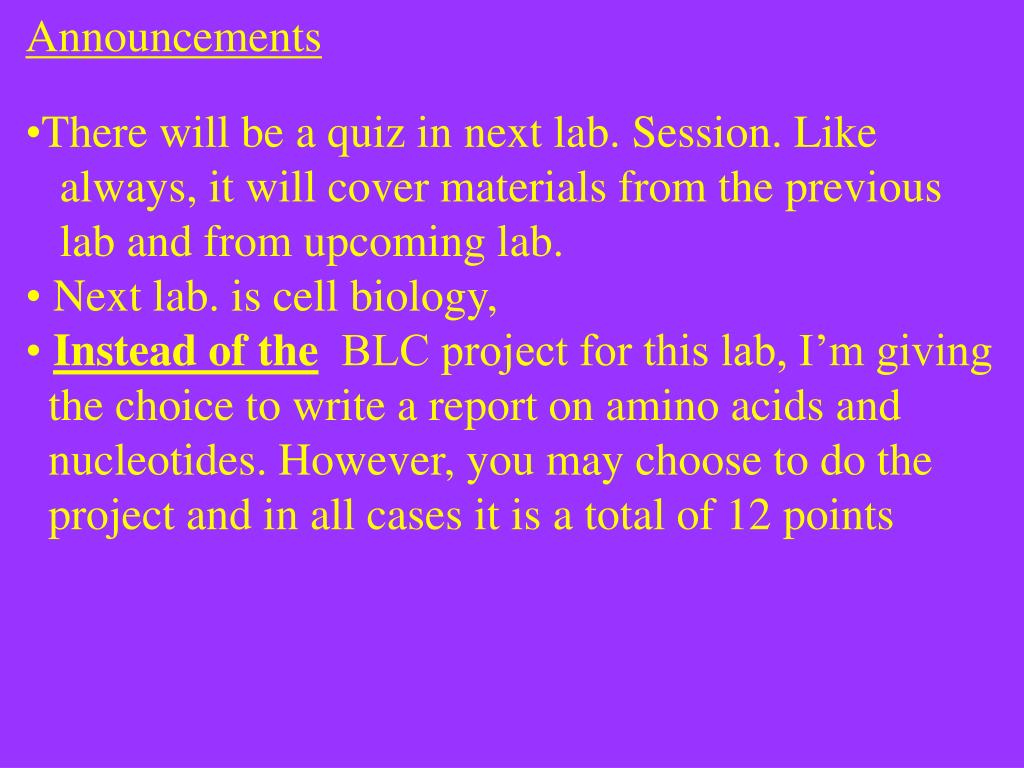 Announcements

•There will be a quiz in next lab. Session. Like always, it will cover materials from the previous lab and from upcoming lab.
• Next lab. is cell biology,
• Instead of the BLC project for this lab, I’m giving the choice to write a report on amino acids and nucleotides. However, you may choose to do the project and in all cases it is a total of 12 points